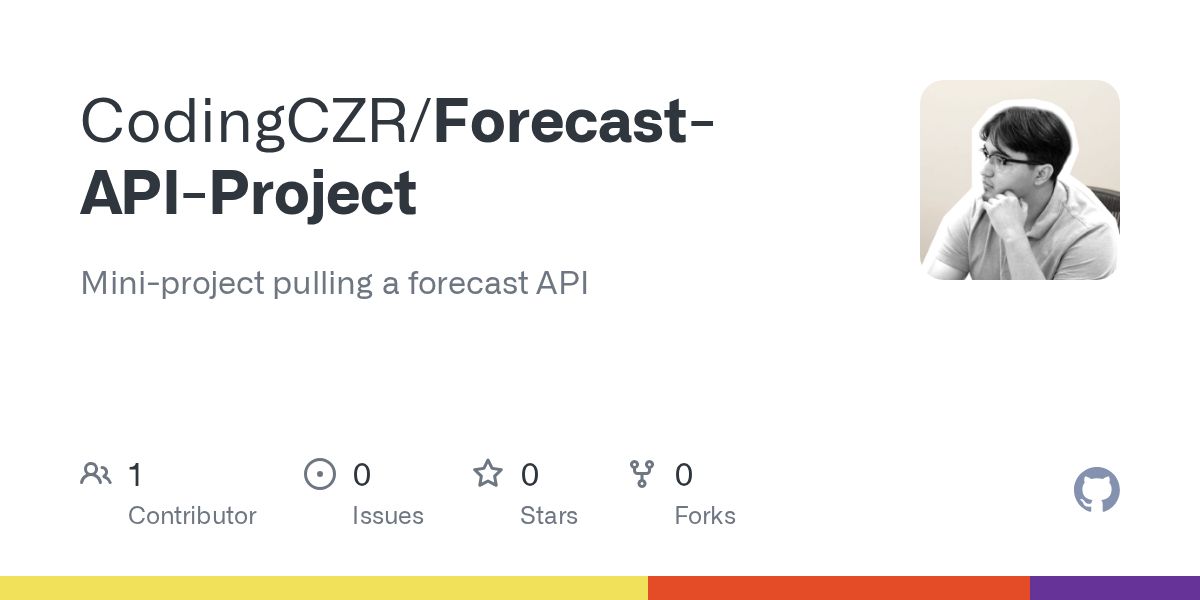 CodingCZR/Forecast-API-Project

Mini-project pulling a forecast API

1
Contributor

0
Issues

0
Stars

0
Forks